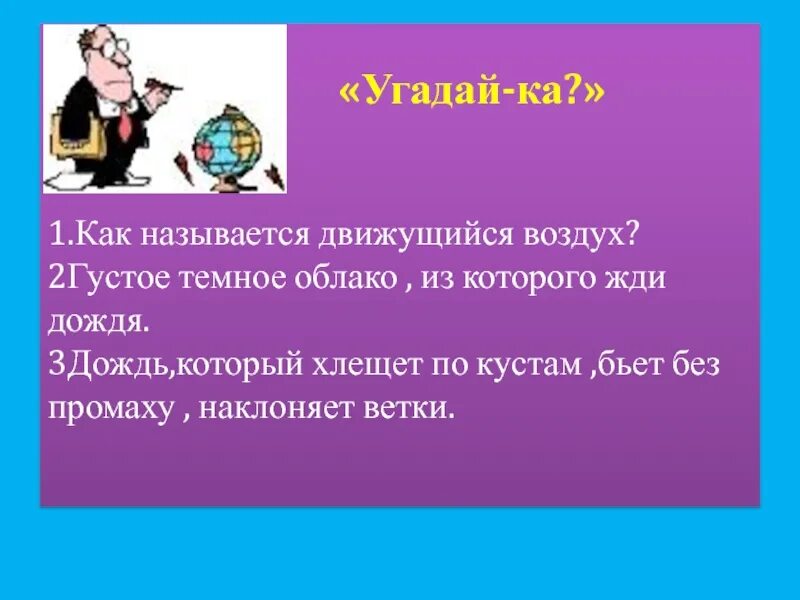 «Угадай-ка?»

1.Как называется движущийся воздух?
2Густое темное облако , из которого жди дождя.
3Дождь,который хлещет по кустам ,бьет без промаху , наклоняет ветки.